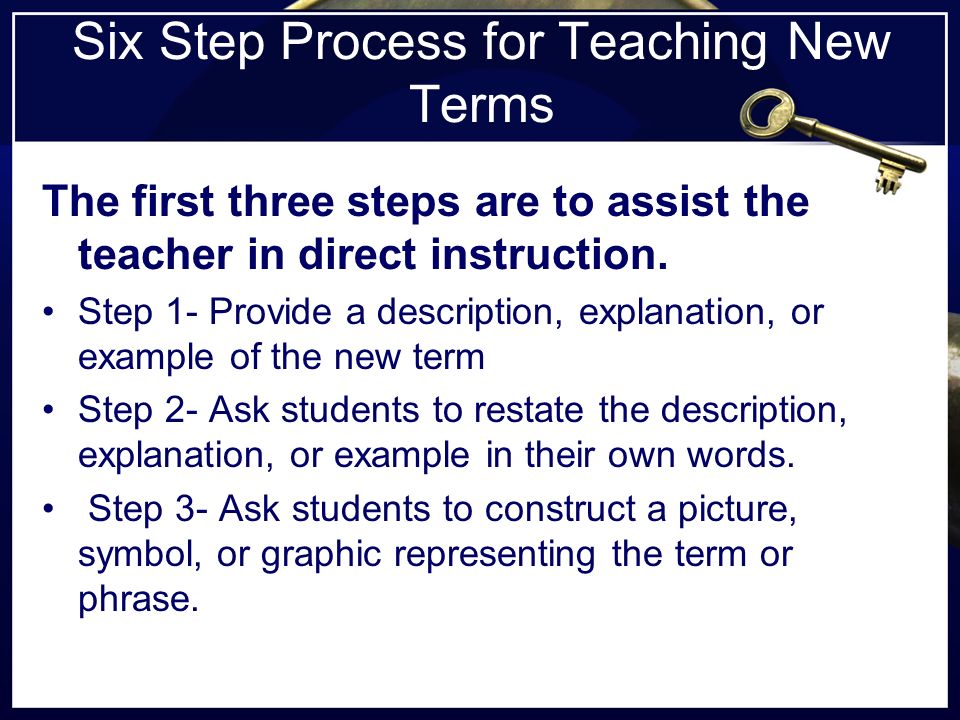 Six Step Process for Teaching New Terms

The first three steps are to assist the teacher in direct instruction.

• Step 1- Provide a description, explanation, or example of the new term
• Step 2- Ask students to restate the description, explanation, or example in their own words.
• Step 3- Ask students to construct a picture, symbol, or graphic representing the term or phrase.